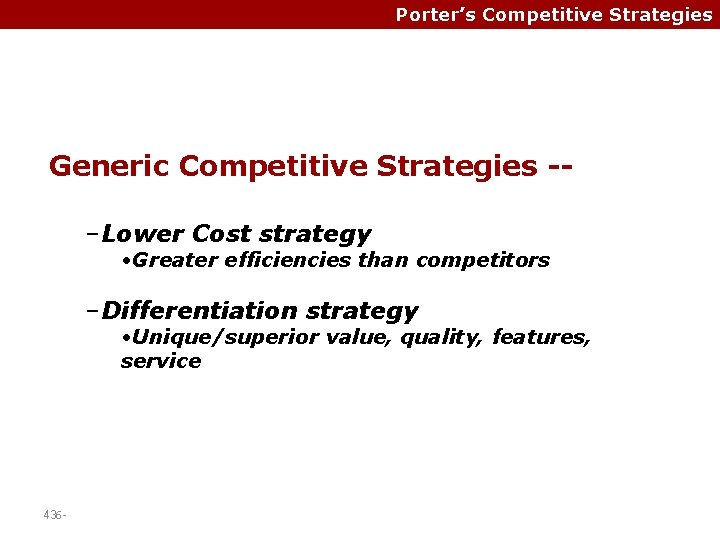 Porter's Competitive Strategies

Generic Competitive Strategies --

–Lower Cost strategy
•Greater efficiencies than competitors

–Differentiation strategy
•Unique/superior value, quality, features, service

436-